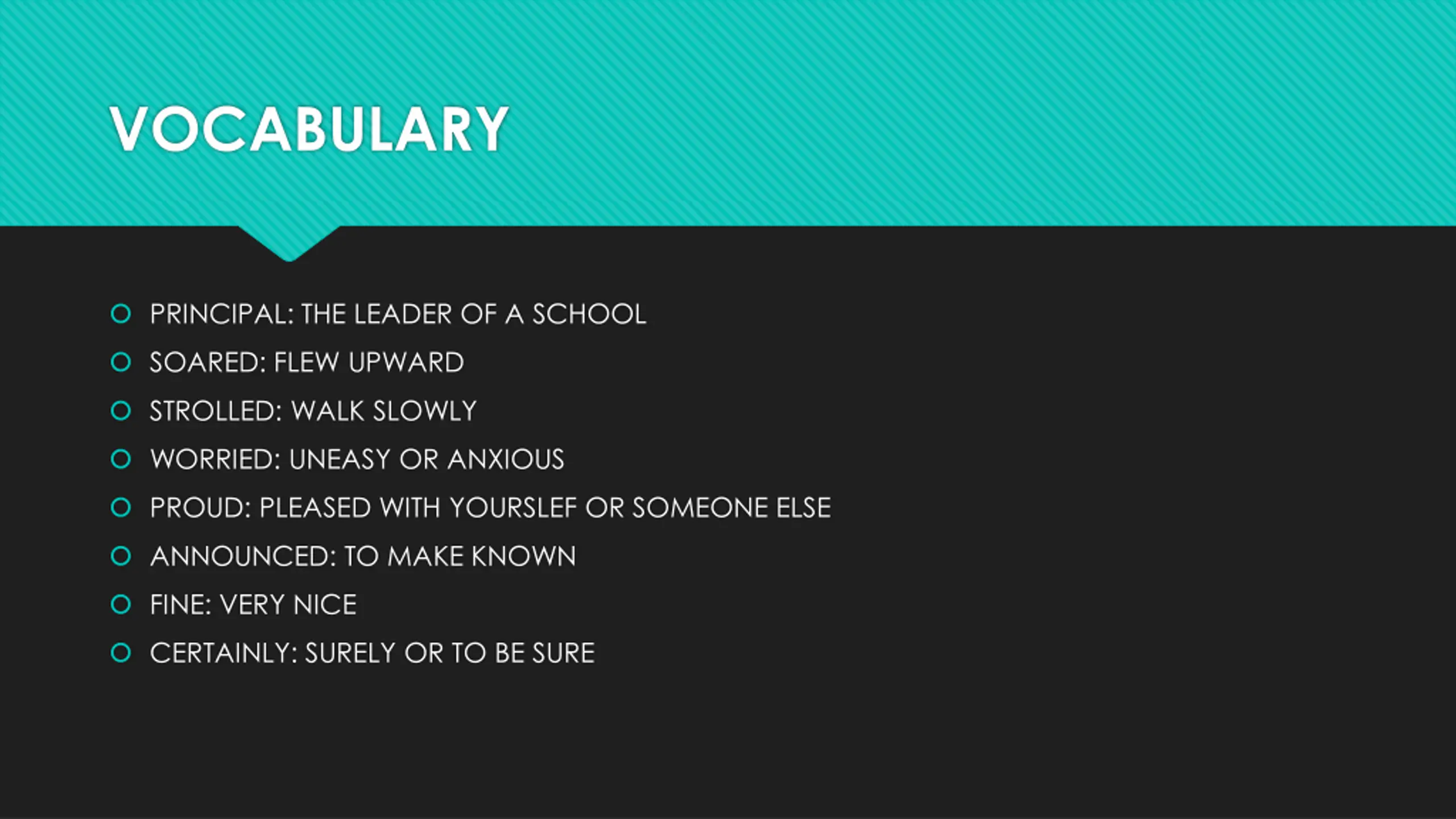 VOCABULARY

PRINCIPAL: THE LEADER OF A SCHOOL
SOARED: FLEW UPWARD
STROLLED: WALK SLOWLY
WORRIED: UNEASY OR ANXIOUS
PROUD: PLEASED WITH YOURSLEF OR SOMEONE ELSE
ANNOUNCED: TO MAKE KNOWN
FINE: VERY NICE
CERTAINLY: SURELY OR TO BE SURE